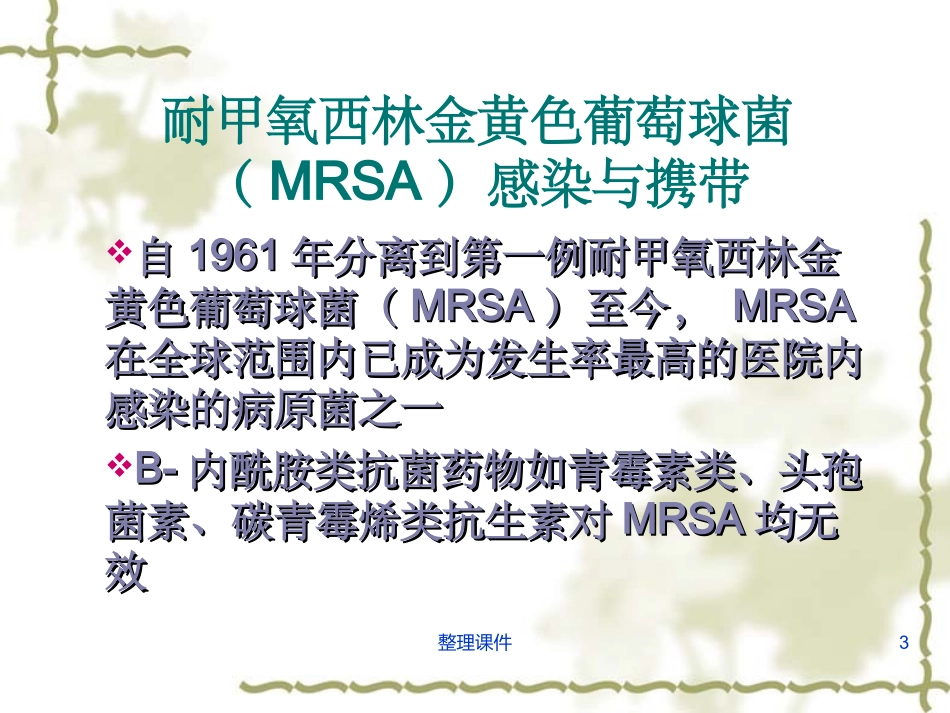 耐甲氧西林金黄色葡萄球菌（MRSA）感染与携带

❖自 1961 年分离到第一例耐甲氧西林金黄色葡萄球菌（MRSA）至今， MRSA 在全球范围内已成为发生率最高的医院内感染的病原菌之一

❖B- 内酰胺类抗菌药物如青霉素类、头孢菌素、碳青霉烯类抗生素对 MRSA 均无效

整理课件

3